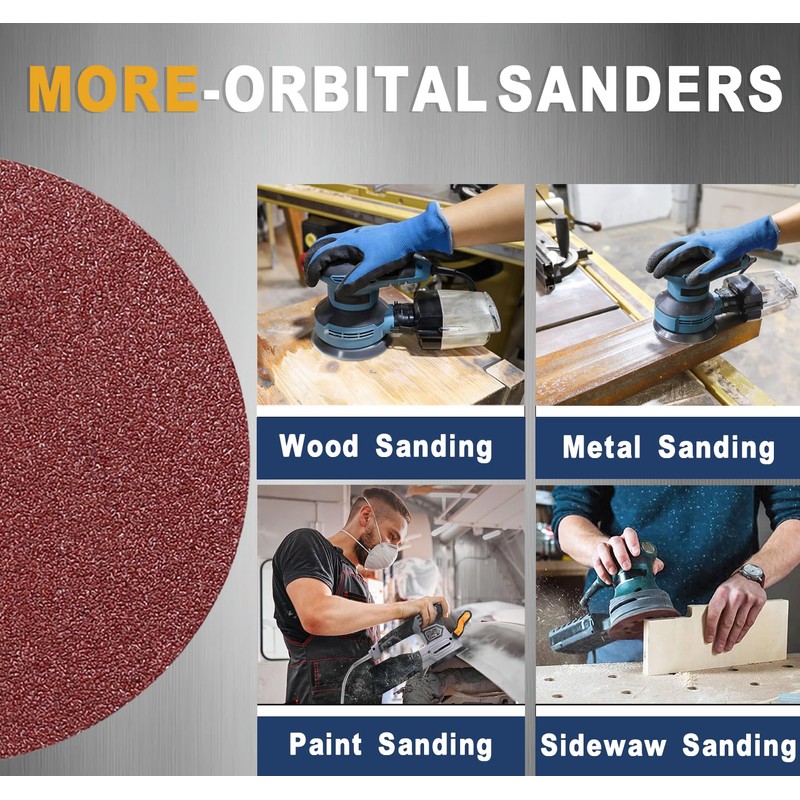 MORE-ORBITAL SANDERS

Wood Sanding

Metal Sanding

Paint Sanding

Sidewaw Sanding